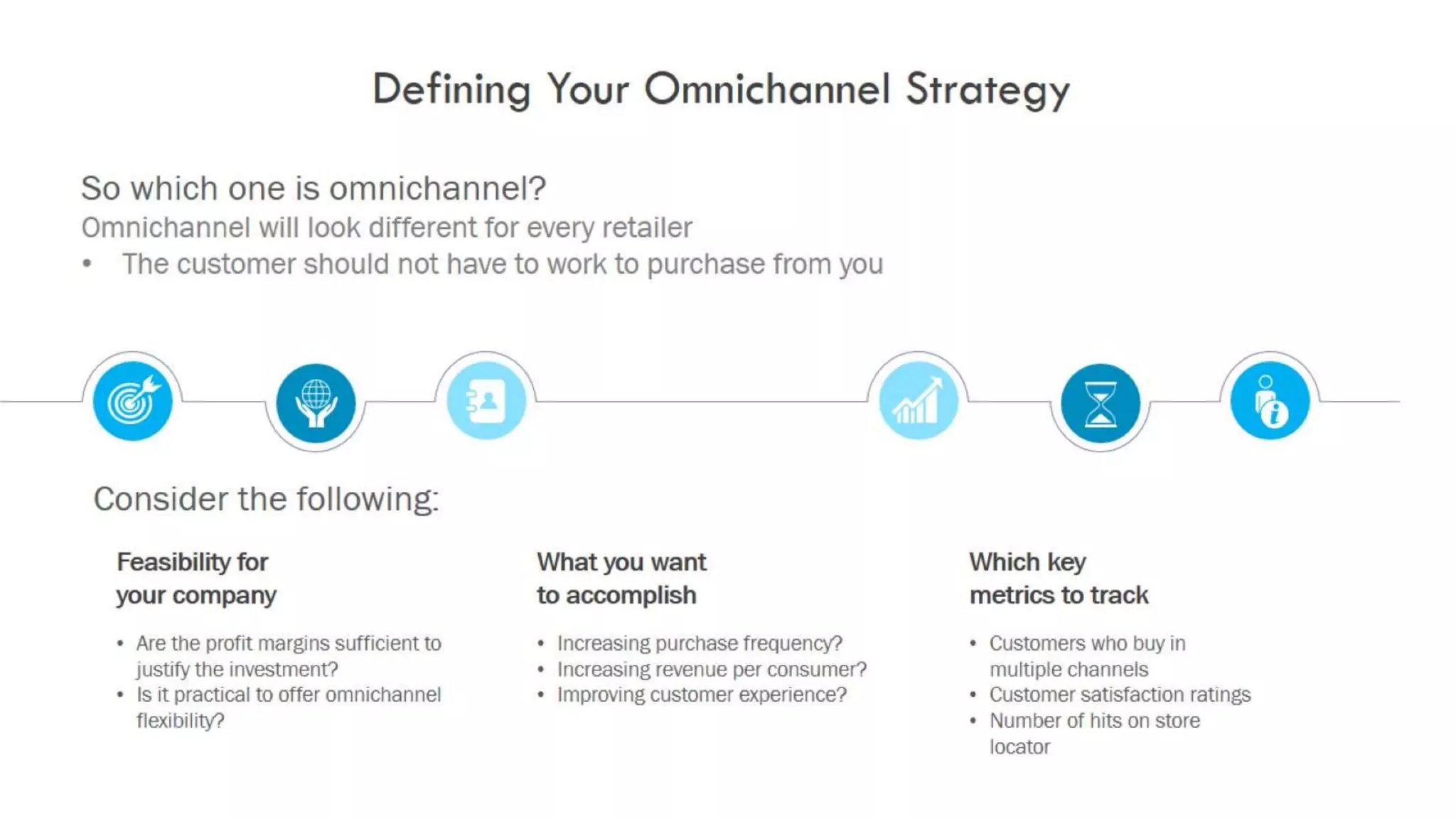 Defining Your Omnichannel Strategy

So which one is omnichannel?
Omnichannel will look different for every retailer
• The customer should not have to work to purchase from you

Consider the following:

Feasibility for your company
• Are the profit margins sufficient to justify the investment?
• Is it practical to offer omnichannel flexibility?

What you want to accomplish
• Increasing purchase frequency?
• Increasing revenue per consumer?
• Improving customer experience?

Which key metrics to track
• Customers who buy in multiple channels
• Customer satisfaction ratings
• Number of hits on store locator